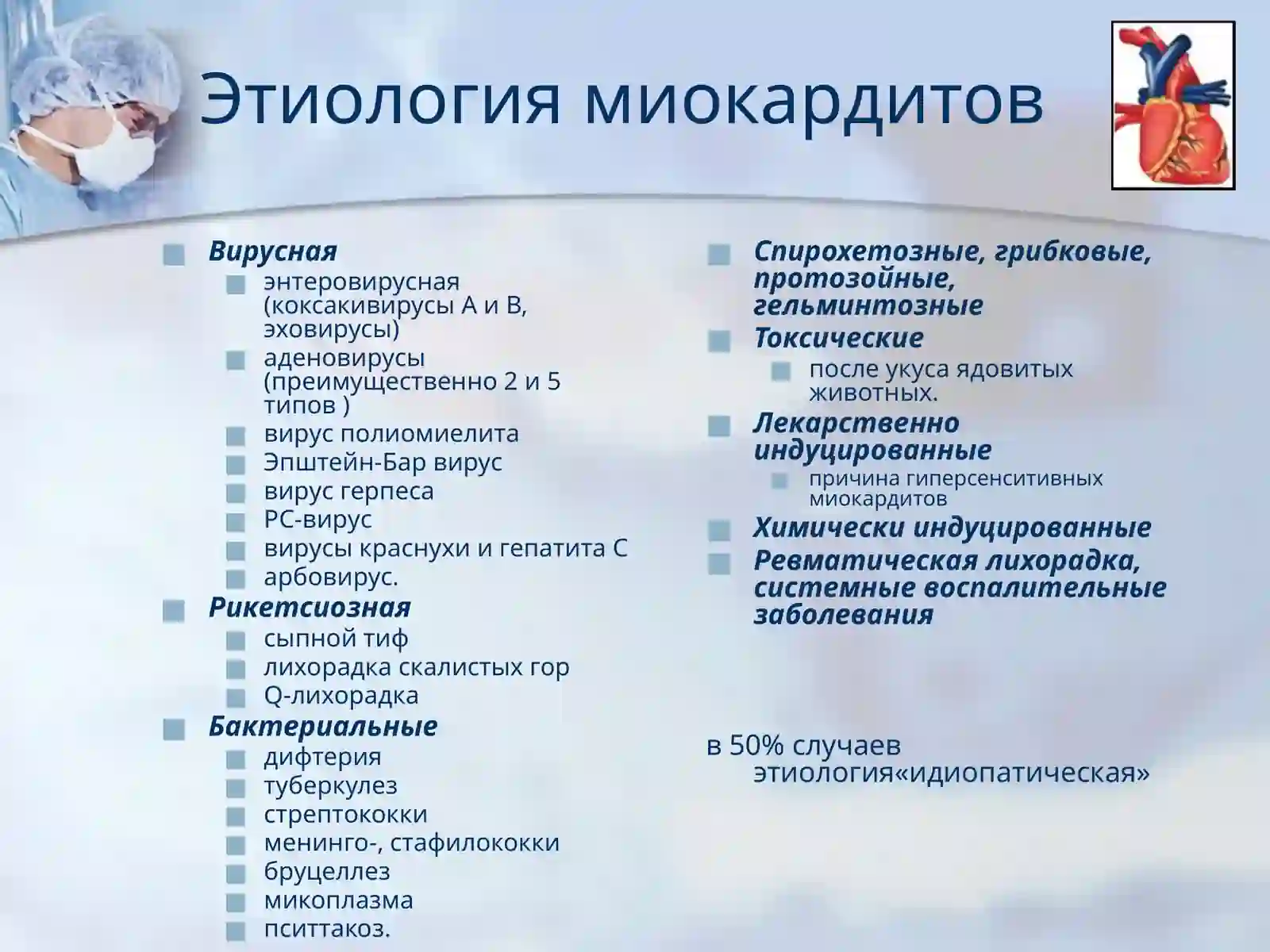 Этиология миокардитов

Вирусная
энтеровирусная (коксакивирусы А и В, эховирусы)
аденовирусы (преимущественно 2 и 5 типов )
вирус полиомиелита
Эпштейн-Бар вирус
вирус герпеса
РС-вирус
вирусы краснухи и гепатита С
арбовирус.
Рикетсиозная
сыпной тиф
лихорадка скалистых гор
Q-лихорадка
Бактериальные
дифтерия
туберкулез
стрептококки
менинго-, стафилококки
бруцеллез
микоплазма
пситтакоз.

Спирохетозные, грибковые, протозойные, гельминтозные
Токсические
после укуса ядовитых животных.
Лекарственно индуцированные
причина гиперсенситивных миокардитов
Химически индуцированные
Ревматическая лихорадка, системные воспалительные заболевания

в 50% случаев этиология«идиопатическая»